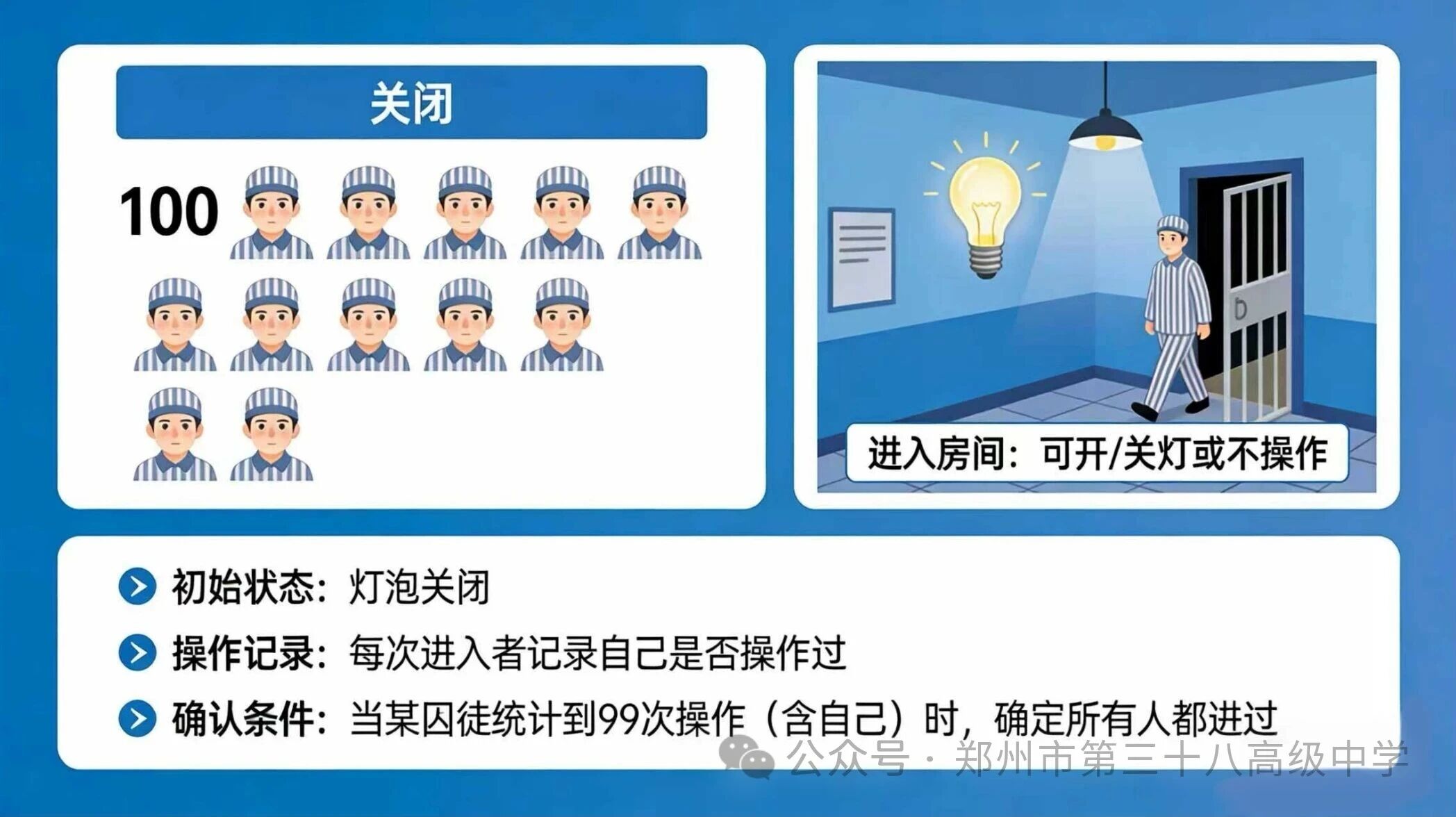 关闭

100

进入房间：可开/关灯或不操作

初始状态：灯泡关闭

操作记录：每次进入者记录自己是否操作过

确认条件：当某囚徒统计到99次操作（含自己）时，确定所有人都进过

公众号 · 郑州市第三十八高级中学